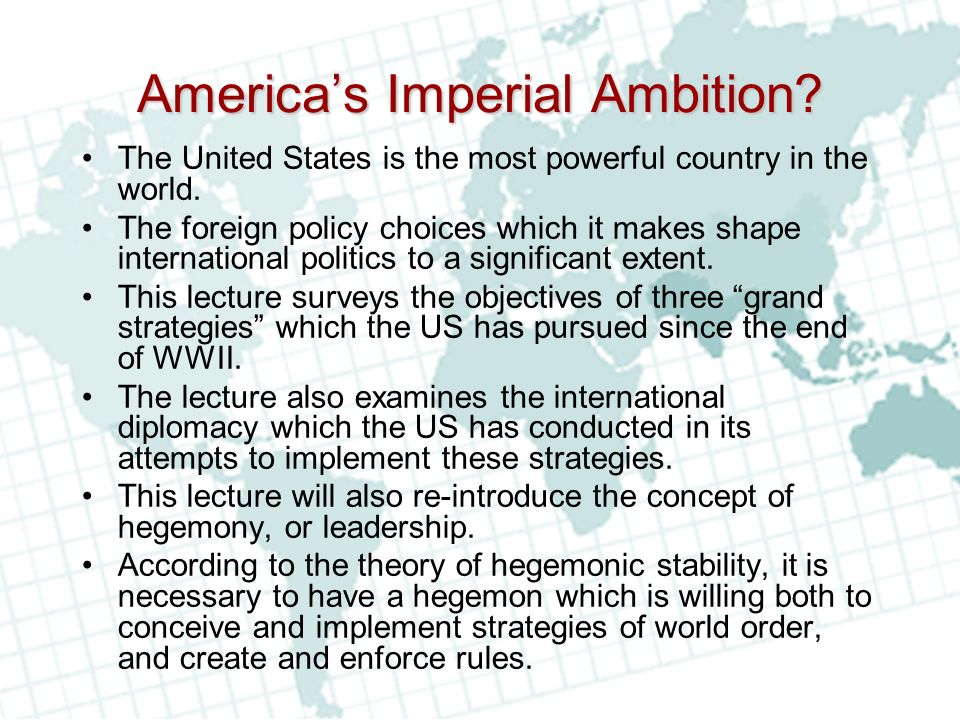 America’s Imperial Ambition?

• The United States is the most powerful country in the world.
• The foreign policy choices which it makes shape international politics to a significant extent.
• This lecture surveys the objectives of three “grand strategies” which the US has pursued since the end of WWII.
• The lecture also examines the international diplomacy which the US has conducted in its attempts to implement these strategies.
• This lecture will also re-introduce the concept of hegemony, or leadership.
• According to the theory of hegemonic stability, it is necessary to have a hegemon which is willing both to conceive and implement strategies of world order, and create and enforce rules.